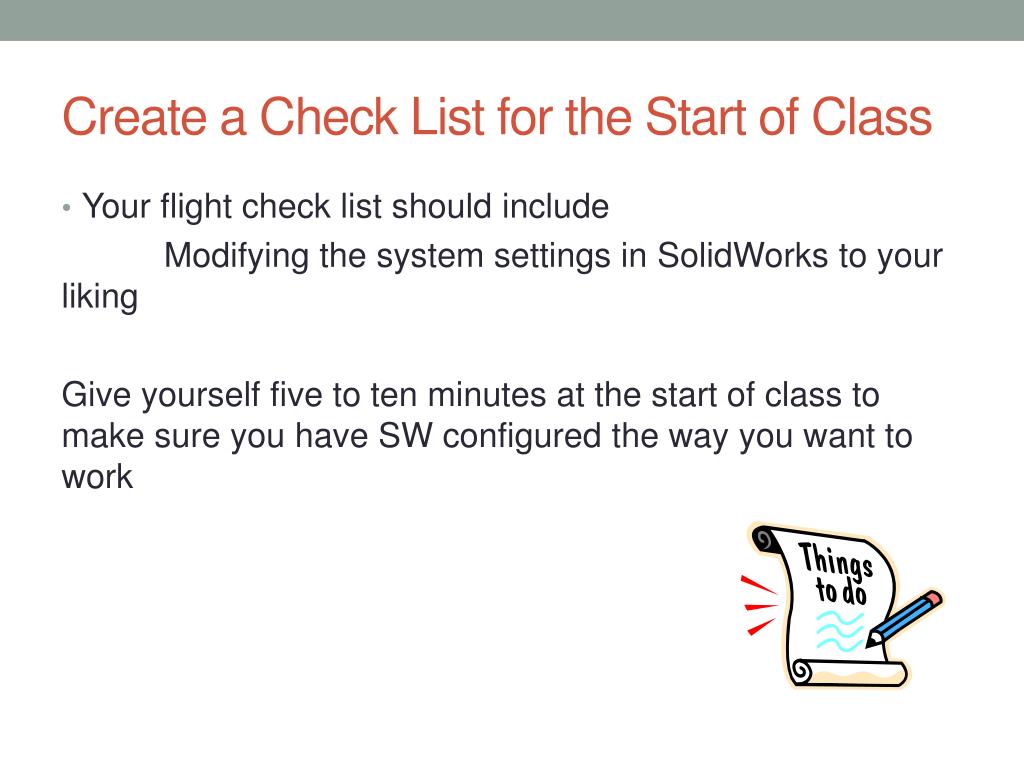 Create a Check List for the Start of Class

• Your flight check list should include

Modifying the system settings in SolidWorks to your liking

Give yourself five to ten minutes at the start of class to make sure you have SW configured the way you want to work

Things to do